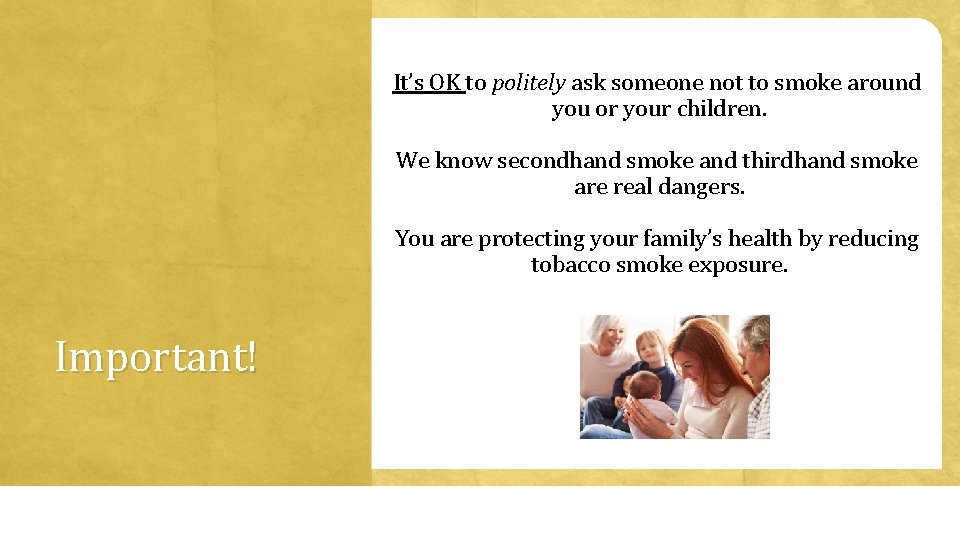 Important!

It's OK to politely ask someone not to smoke around you or your children.

We know secondhand smoke and thirdhand smoke are real dangers.

You are protecting your family's health by reducing tobacco smoke exposure.